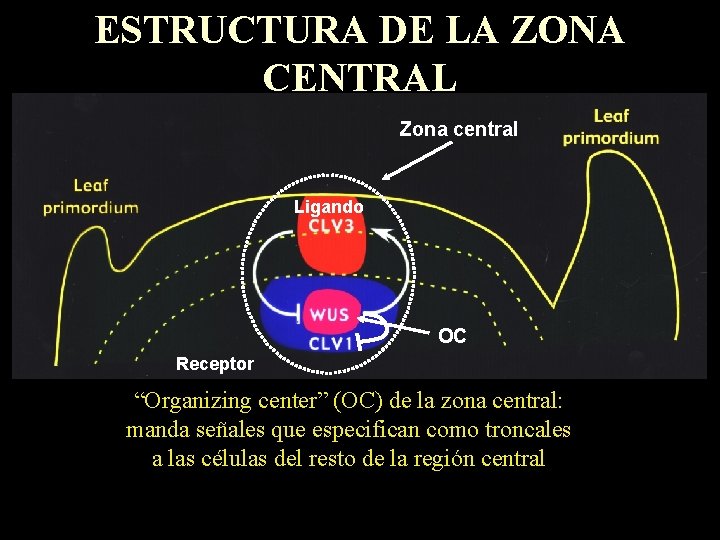 ESTRUCTURA DE LA ZONA CENTRAL

Zona central

Leaf primordium

Leaf primordium

Ligando

CLV3

WUS

CLV1

OC

Receptor

“Organizing center” (OC) de la zona central: manda señales que especifican como troncales a las células del resto de la región central